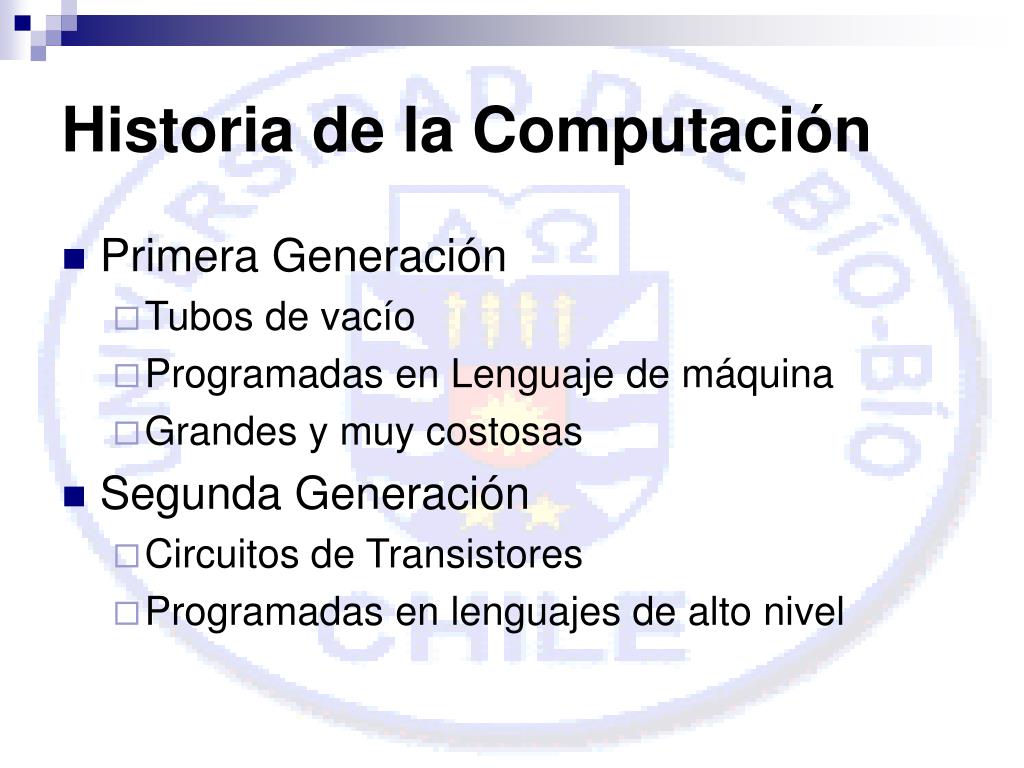 Historia de la Computación

Primera Generación

Tubos de vacío

Programadas en Lenguaje de máquina

Grandes y muy costosas

Segunda Generación

Circuitos de Transistores

Programadas en lenguajes de alto nivel

UNIVERSIDAD DEL BÍO-BÍO CHILE